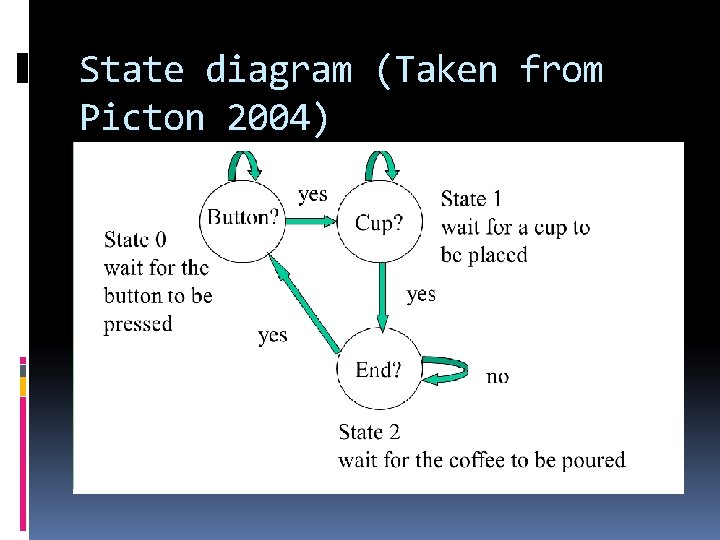 State diagram (Taken from Picton 2004)

Button?

yes

Cup?

State 1
wait for a cup to be placed

State 0
wait for the button to be pressed

yes

yes

End?

no

State 2
wait for the coffee to be poured